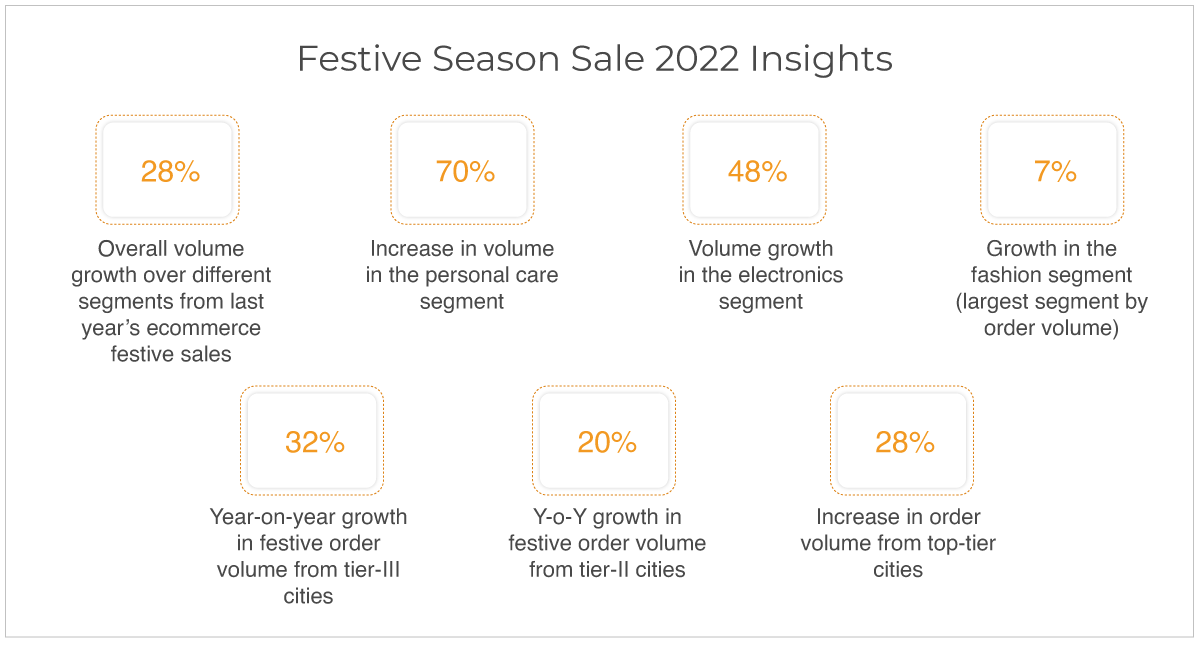 Festive Season Sale 2022 Insights

28%

Overall volume growth over different segments from last year's ecommerce festive sales

70%

Increase in volume in the personal care segment

48%

Volume growth in the electronics segment

7%

Growth in the fashion segment (largest segment by order volume)

32%

Year-on-year growth in festive order volume from tier-III cities

20%

Y-o-Y growth in festive order volume from tier-II cities

28%

Increase in order volume from top-tier cities